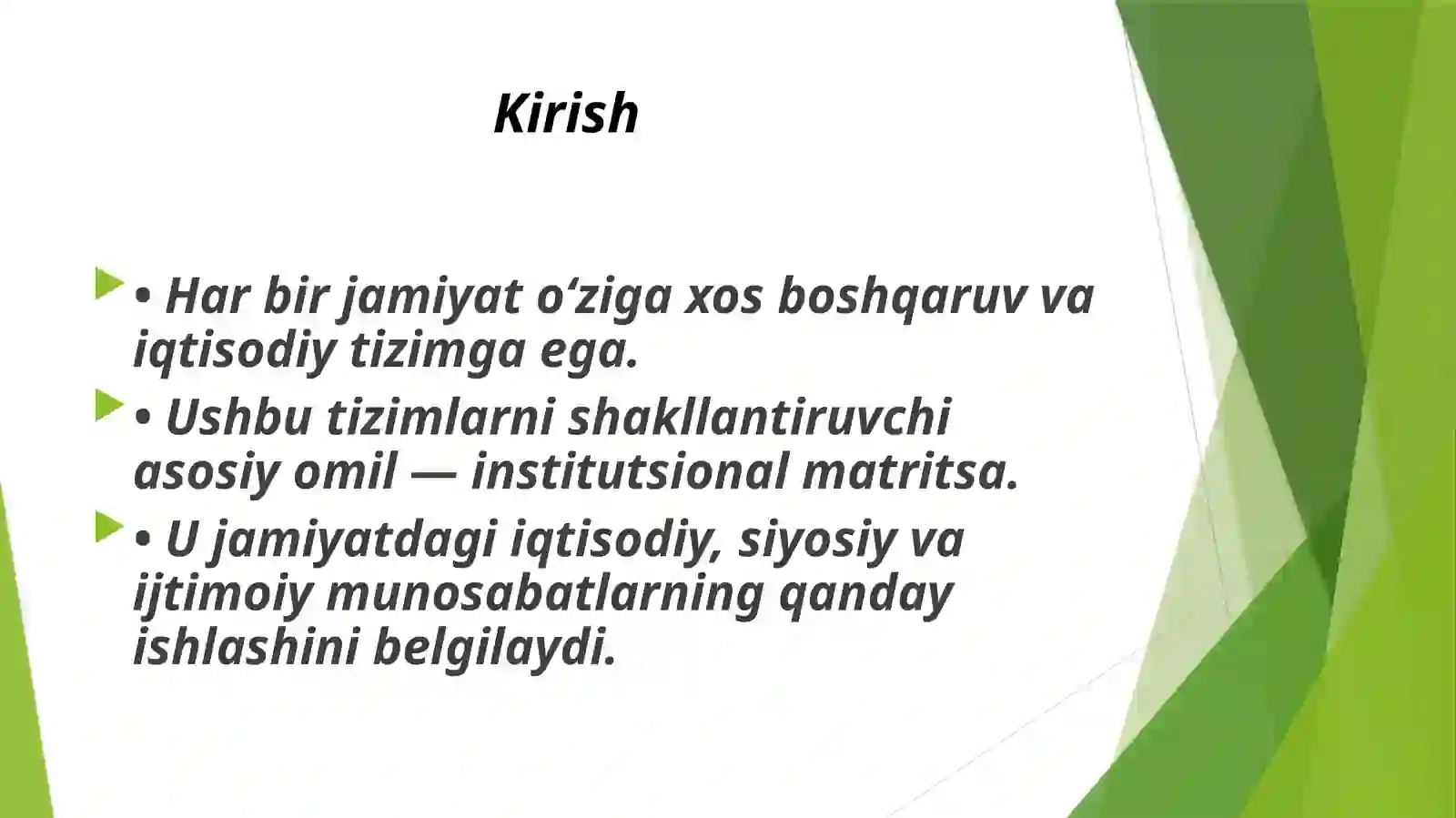 Kirish

• Har bir jamiyat o‘ziga xos boshqaruv va iqtisodiy tizimga ega.

• Ushbu tizimlarni shakllantiruvchi asosiy omil — institutsional matritsa.

• U jamiyatdagi iqtisodiy, siyosiy va ijtimoiy munosabatlarning qanday ishlashini belgilaydi.